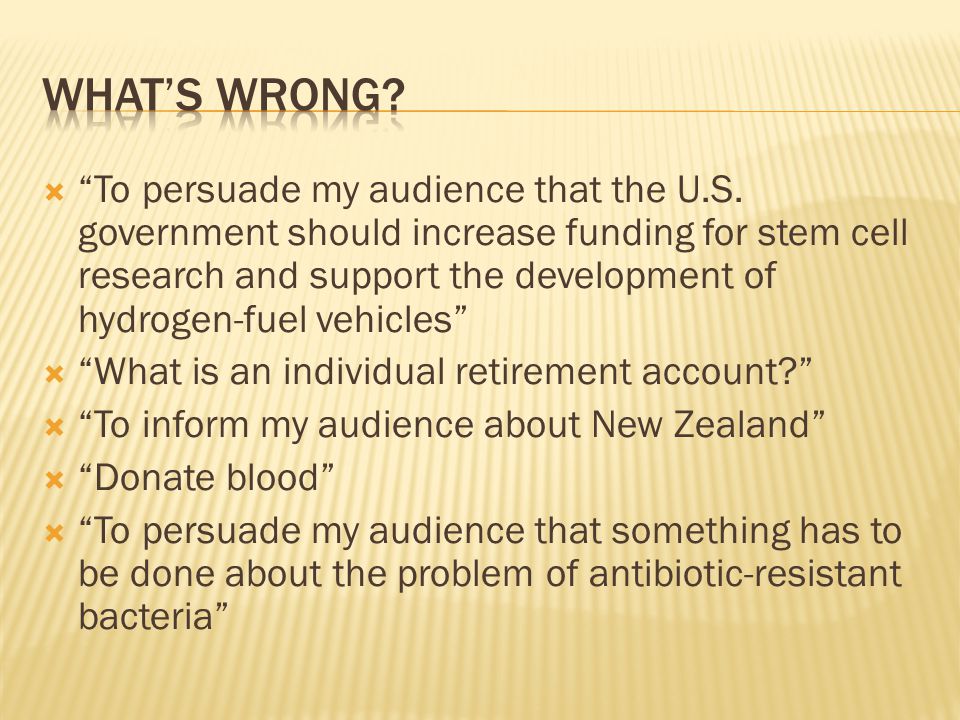 WHAT'S WRONG?

“To persuade my audience that the U.S. government should increase funding for stem cell research and support the development of hydrogen-fuel vehicles”

“What is an individual retirement account?”

“To inform my audience about New Zealand”

“Donate blood”

“To persuade my audience that something has to be done about the problem of antibiotic-resistant bacteria”